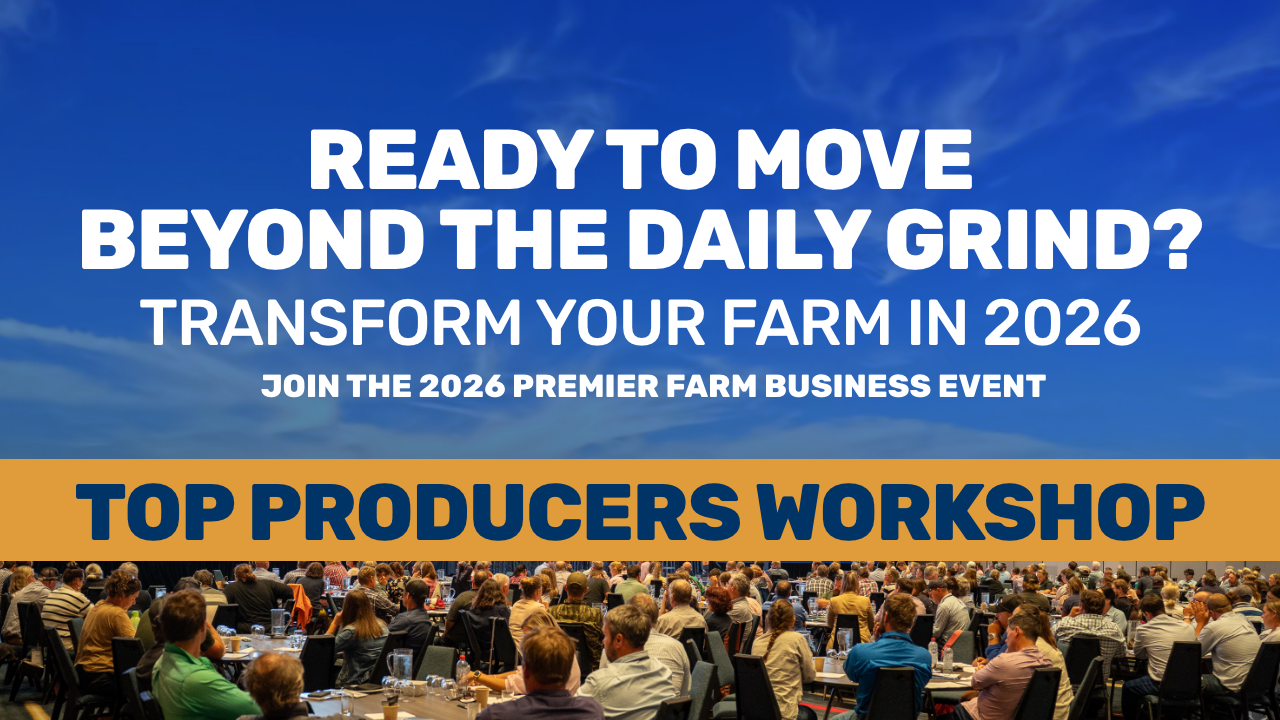 READY TO MOVE BEYOND THE DAILY GRIND?

TRANSFORM YOUR FARM IN 2026

JOIN THE 2026 PREMIER FARM BUSINESS EVENT

TOP PRODUCERS WORKSHOP